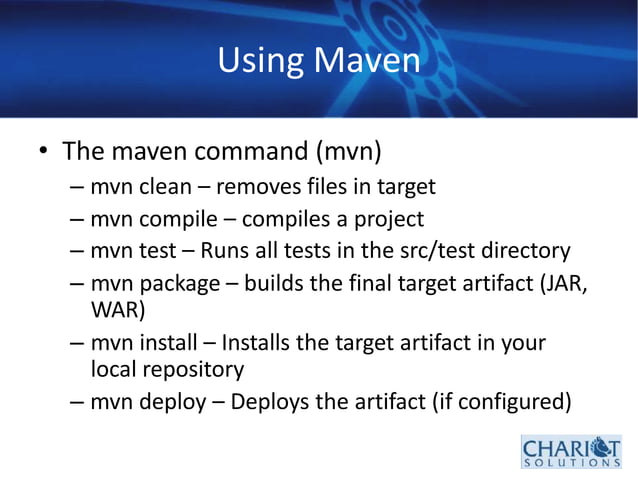 Using Maven

• The maven command (mvn)
– mvn clean – removes files in target
– mvn compile – compiles a project
– mvn test – Runs all tests in the src/test directory
– mvn package – builds the final target artifact (JAR, WAR)
– mvn install – Installs the target artifact in your local repository
– mvn deploy – Deploys the artifact (if configured)

CHARIOT SOLUTIONS